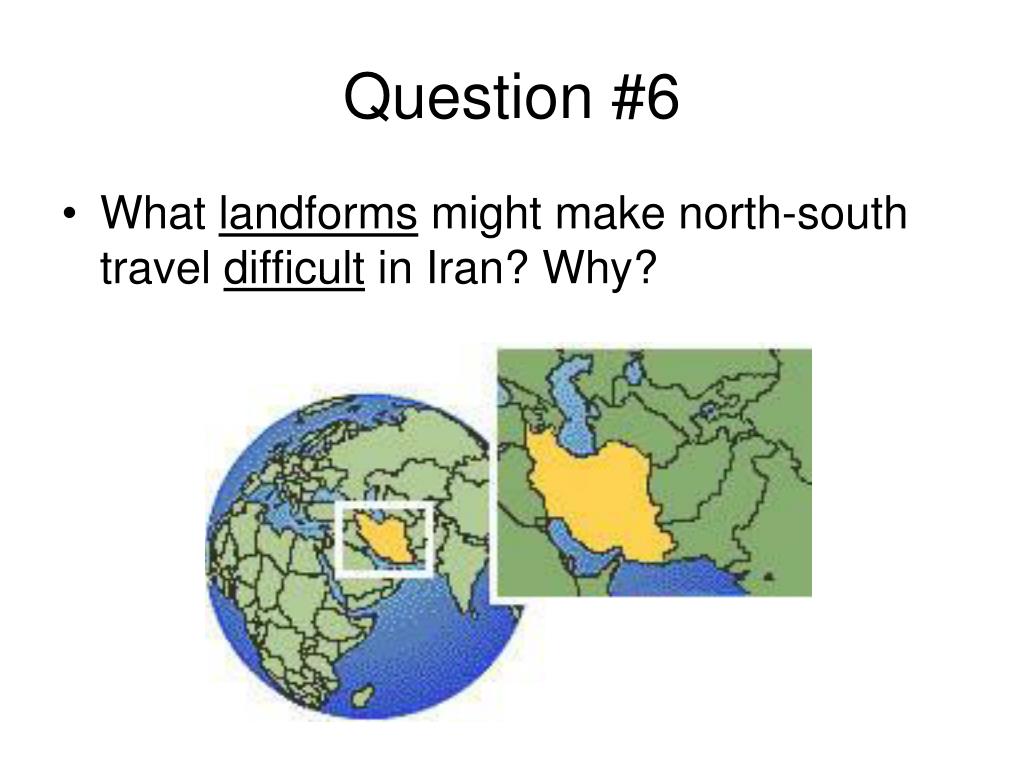 Question #6

• What landforms might make north-south travel difficult in Iran? Why?